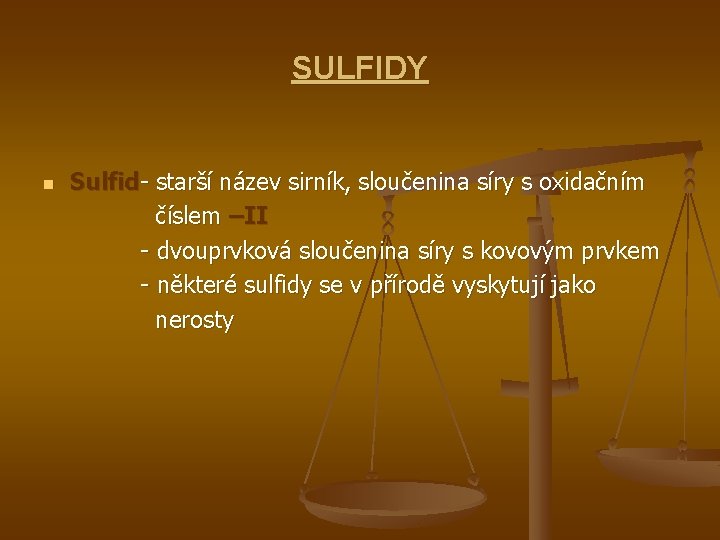 SULFIDY

Sulfid- starší název sirník, sloučenina síry s oxidačním číslem –II
- dvouprvková sloučenina síry s kovovým prvkem
- některé sulfidy se v přírodě vyskytují jako nerosty